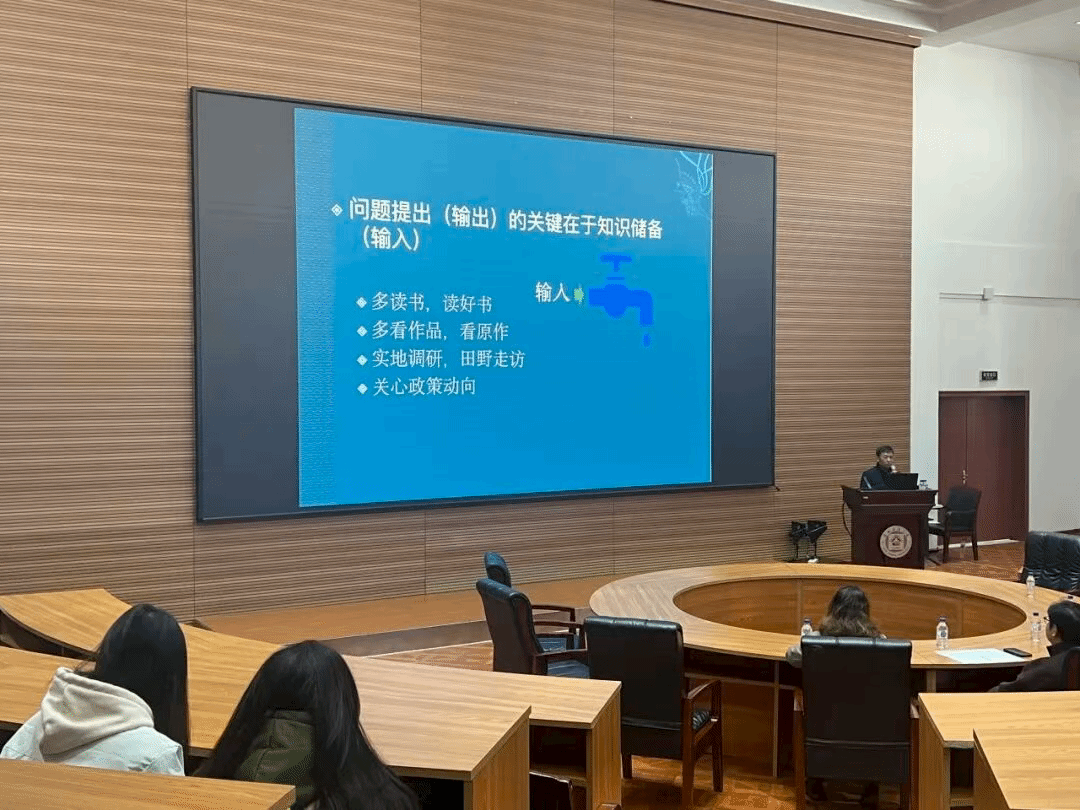 问题提出（输出）的关键在于知识储备（输入）

输入

多读书，读好书
多看作品，看原作
实地调研，田野走访
关心政策动向